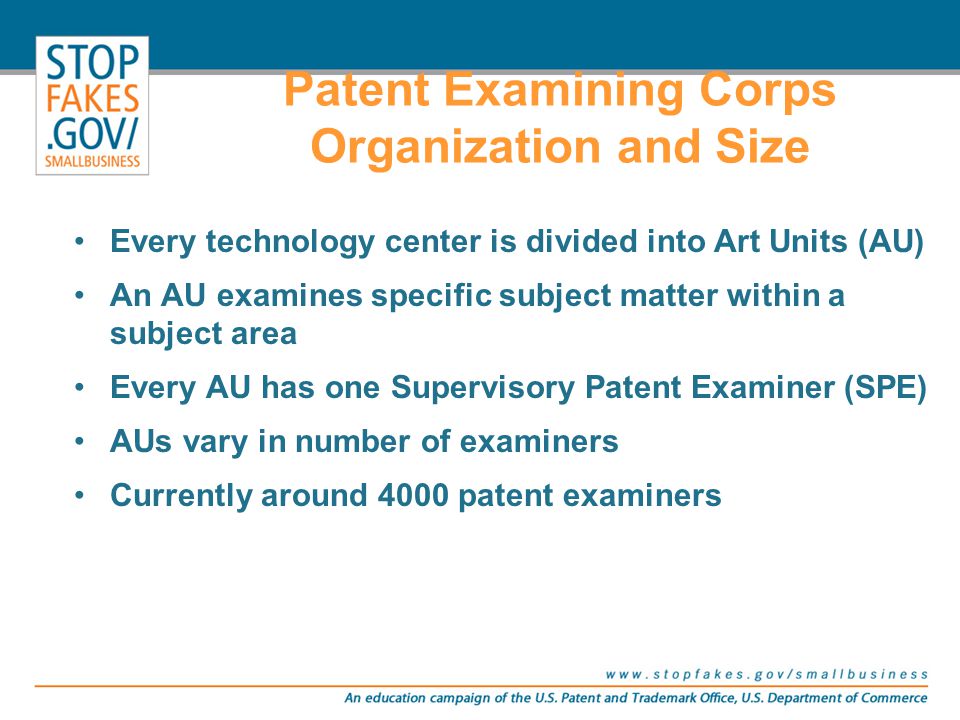 STOP
FAKES
.GOV/
SMALLBUSINESS

Patent Examining Corps
Organization and Size

• Every technology center is divided into Art Units (AU)
• An AU examines specific subject matter within a subject area
• Every AU has one Supervisory Patent Examiner (SPE)
• AUs vary in number of examiners
• Currently around 4000 patent examiners

www.stopfakes.gov/smallbusiness
An education campaign of the U.S. Patent and Trademark Office, U.S. Department of Commerce